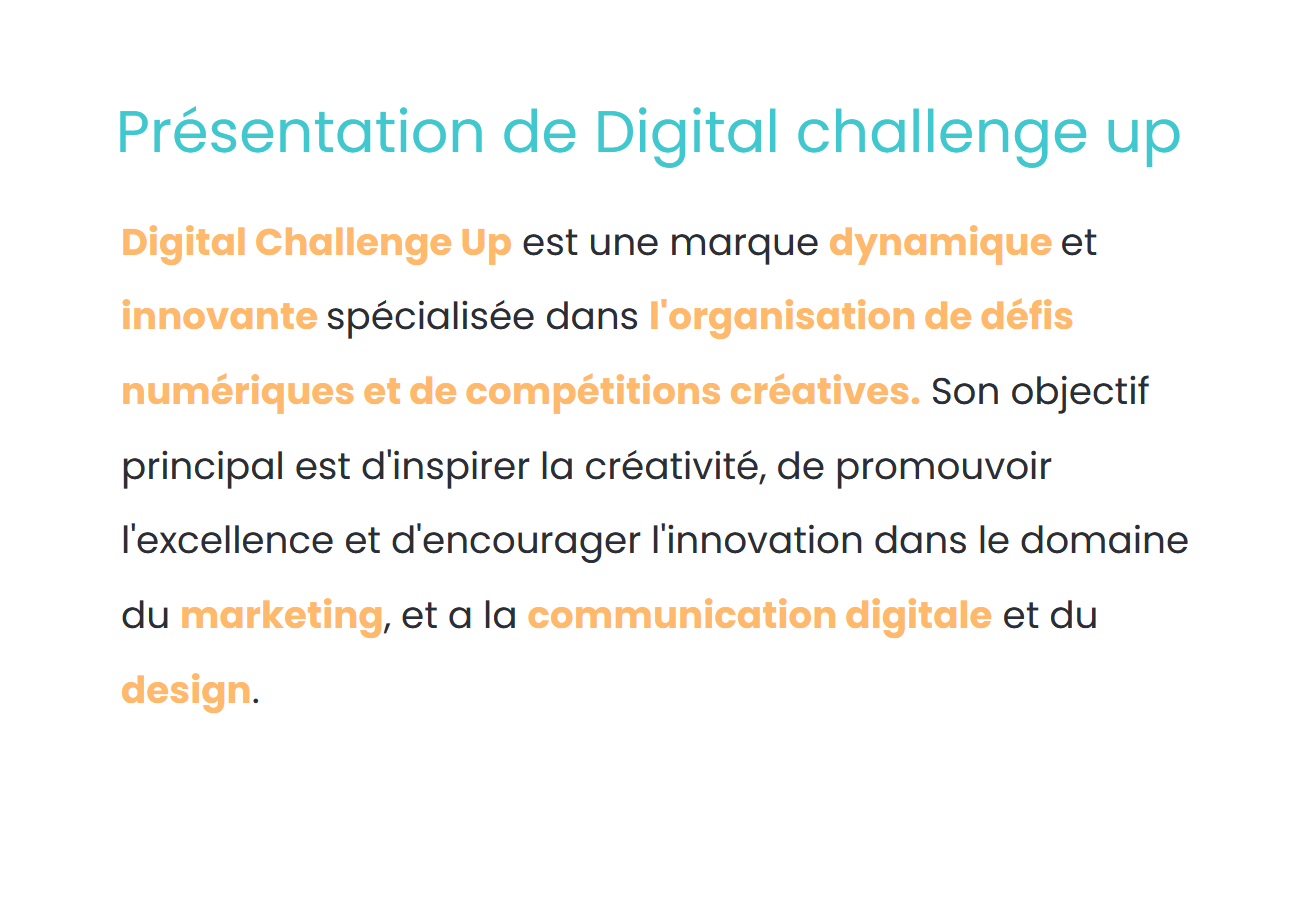 Présentation de Digital challenge up

Digital Challenge Up est une marque dynamique et innovante spécialisée dans l'organisation de défis numériques et de compétitions créatives. Son objectif principal est d'inspirer la créativité, de promouvoir l'excellence et d'encourager l'innovation dans le domaine du marketing, et a la communication digitale et du design.